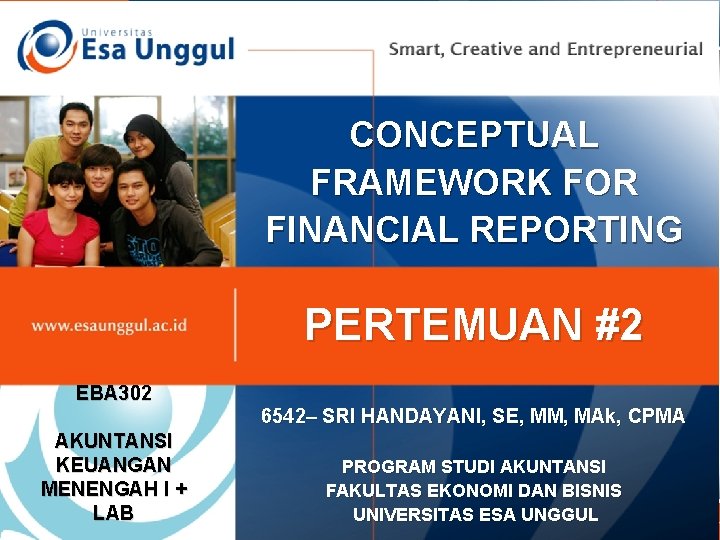 Universitas
Esa Unggul

Smart, Creative and Entrepreneurial

CONCEPTUAL FRAMEWORK FOR FINANCIAL REPORTING

www.esaunggul.ac.id

PERTEMUAN #2

EBA302

AKUNTANSI KEUANGAN MENENGAH I + LAB

6542– SRI HANDAYANI, SE, MM, MAk, CPMA

PROGRAM STUDI AKUNTANSI
FAKULTAS EKONOMI DAN BISNIS
UNIVERSITAS ESA UNGGUL